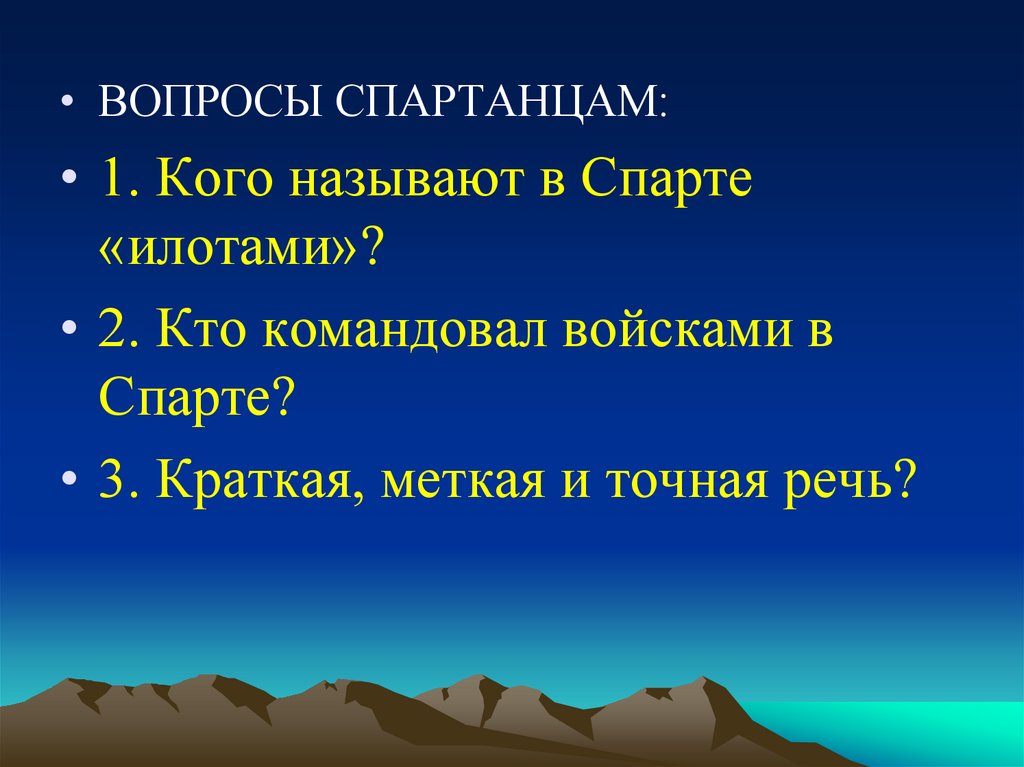 • ВОПРОСЫ СПАРТАНЦАМ:

• 1. Кого называют в Спарте «илотами»?

• 2. Кто командовал войсками в Спарте?

• 3. Краткая, меткая и точная речь?